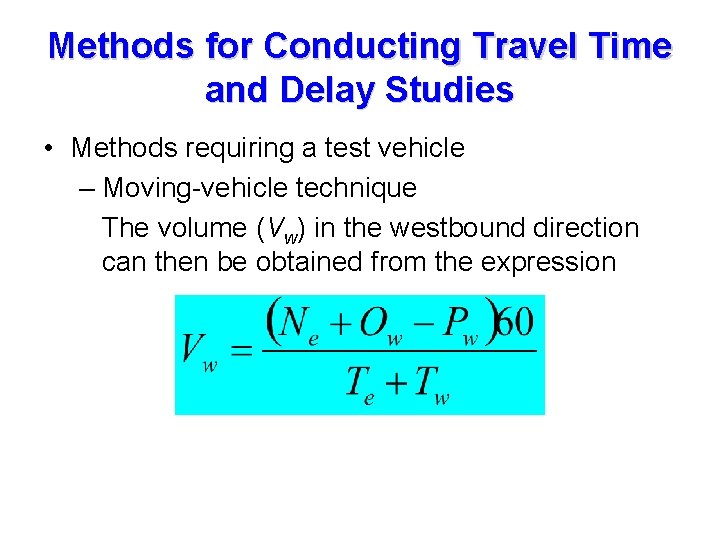 Methods for Conducting Travel Time and Delay Studies

• Methods requiring a test vehicle

– Moving-vehicle technique

The volume ($V_w$) in the westbound direction can then be obtained from the expression

$V_w = \frac{(N_e + O_w - P_w)60}{T_e + T_w}$